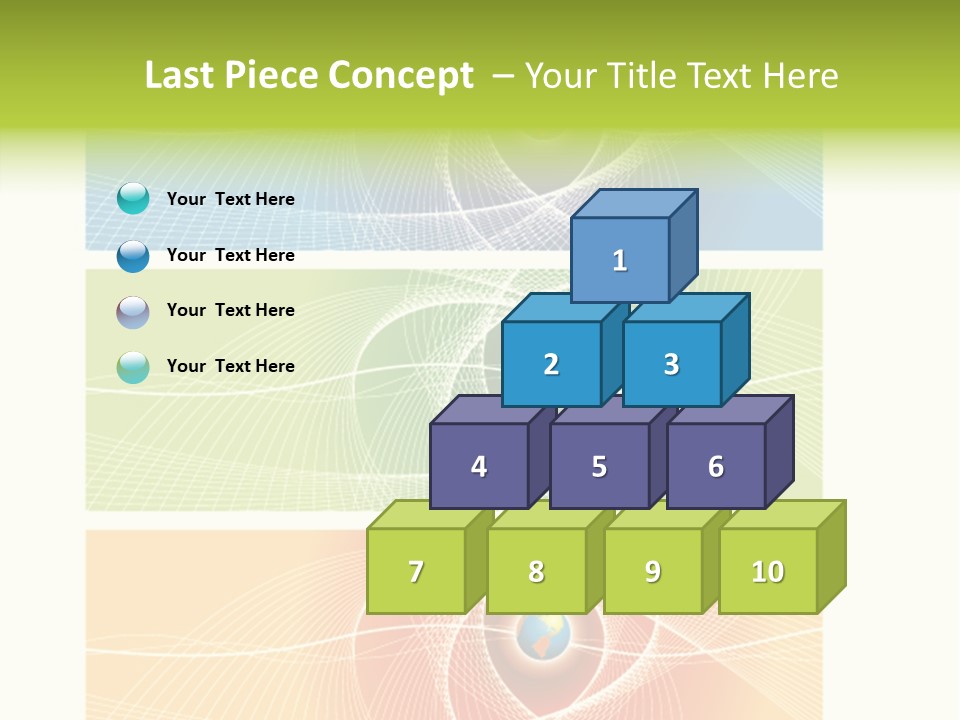 Last Piece Concept – Your Title Text Here

Your Text Here

Your Text Here

Your Text Here

Your Text Here

1

2

3

4

5

6

7

8

9

10